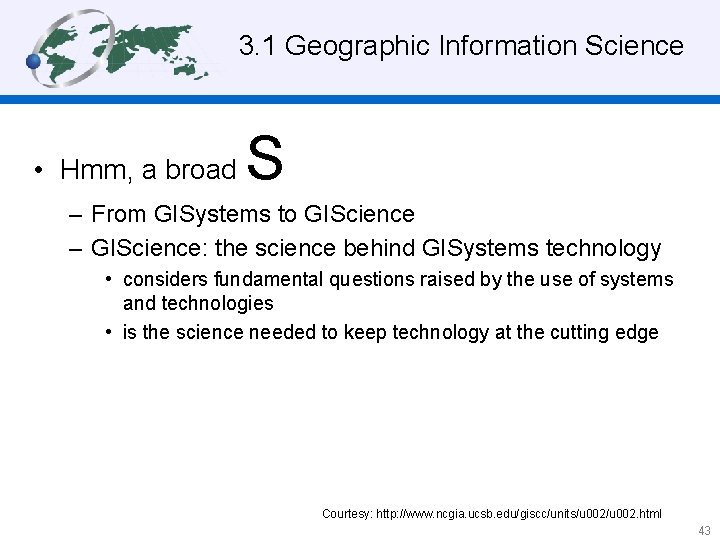 3.1 Geographic Information Science

• Hmm, a broad S

– From GISystems to GIScience

– GIScience: the science behind GISystems technology

• considers fundamental questions raised by the use of systems and technologies

• is the science needed to keep technology at the cutting edge

Courtesy: http://www.ncgia.ucsb.edu/giscc/units/u002/u002.html

43